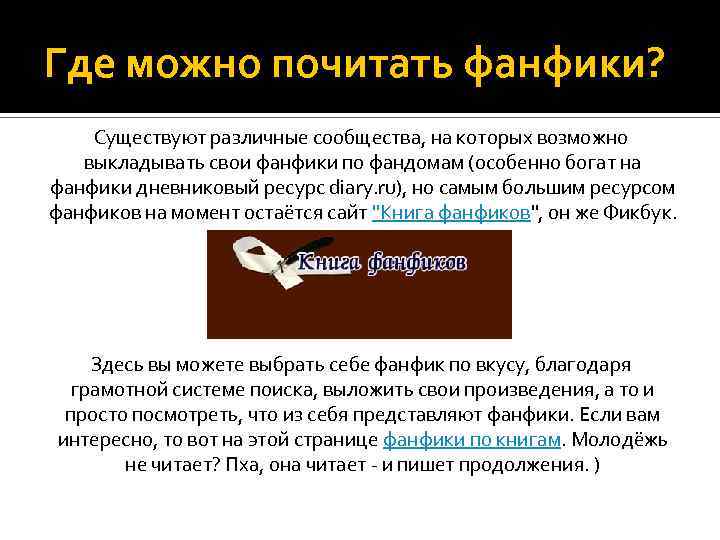 Где можно почитать фанфики?

Существуют различные сообщества, на которых возможно выкладывать свои фанфики по фандомам (особенно богат на фанфики дневниковый ресурс diary.ru), но самым большим ресурсом фанфиков на момент остаётся сайт "Книга фанфиков", он же Фикбук.

Книга фанфиков

Здесь вы можете выбрать себе фанфик по вкусу, благодаря грамотной системе поиска, выложить свои произведения, а то и просто посмотреть, что из себя представляют фанфики. Если вам интересно, то вот на этой странице фанфики по книгам. Молодёжь не читает? Пха, она читает - и пишет продолжения. )